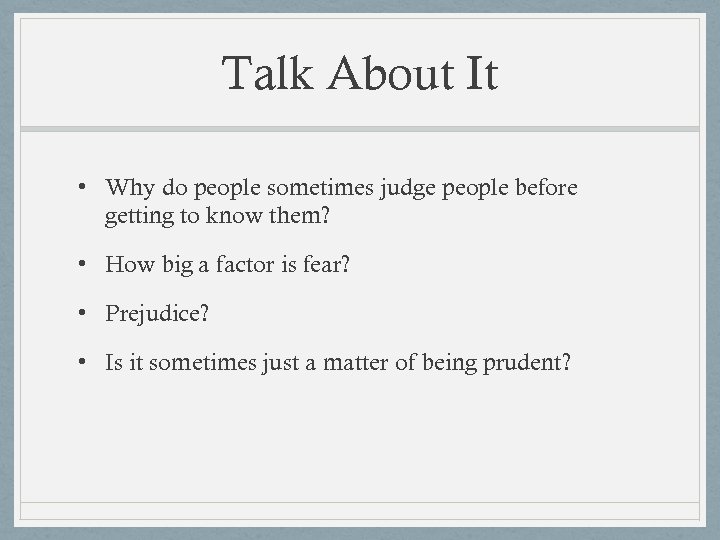 Talk About It

• Why do people sometimes judge people before getting to know them?

• How big a factor is fear?

• Prejudice?

• Is it sometimes just a matter of being prudent?